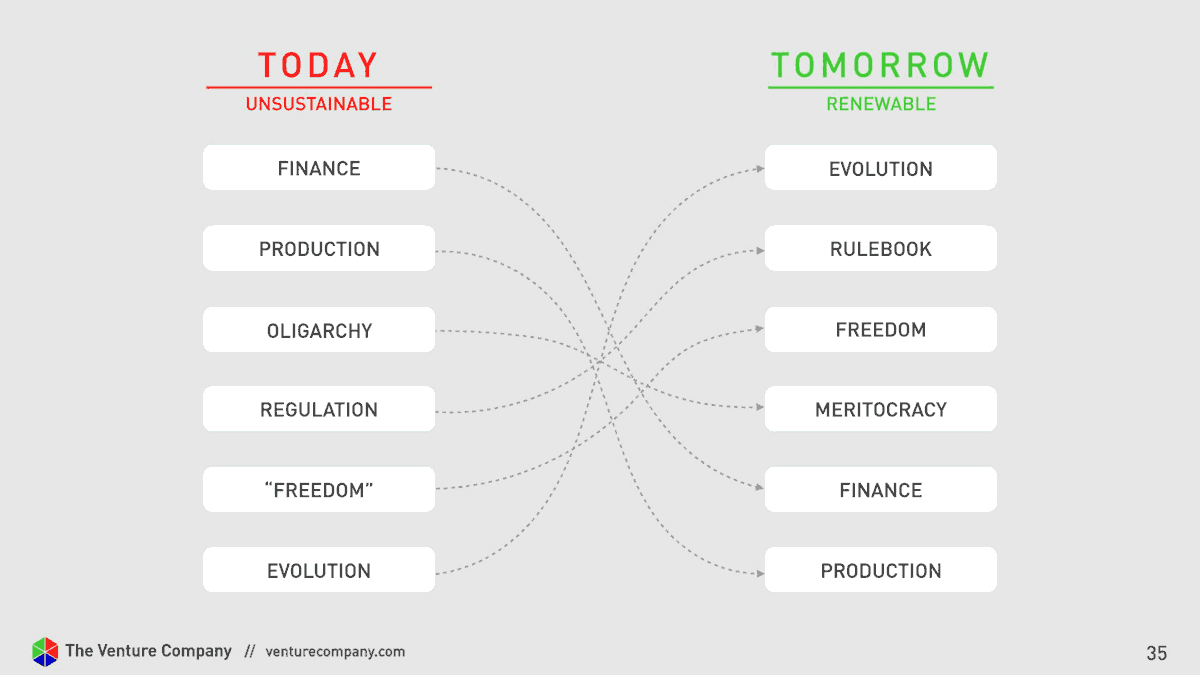 TODAY
UNSUSTAINABLE

FINANCE

PRODUCTION

OLIGARCHY

REGULATION

“FREEDOM”

EVOLUTION

TOMORROW
RENEWABLE

EVOLUTION

RULEBOOK

FREEDOM

MERITOCRACY

FINANCE

PRODUCTION

The Venture Company // venturecompany.com

35